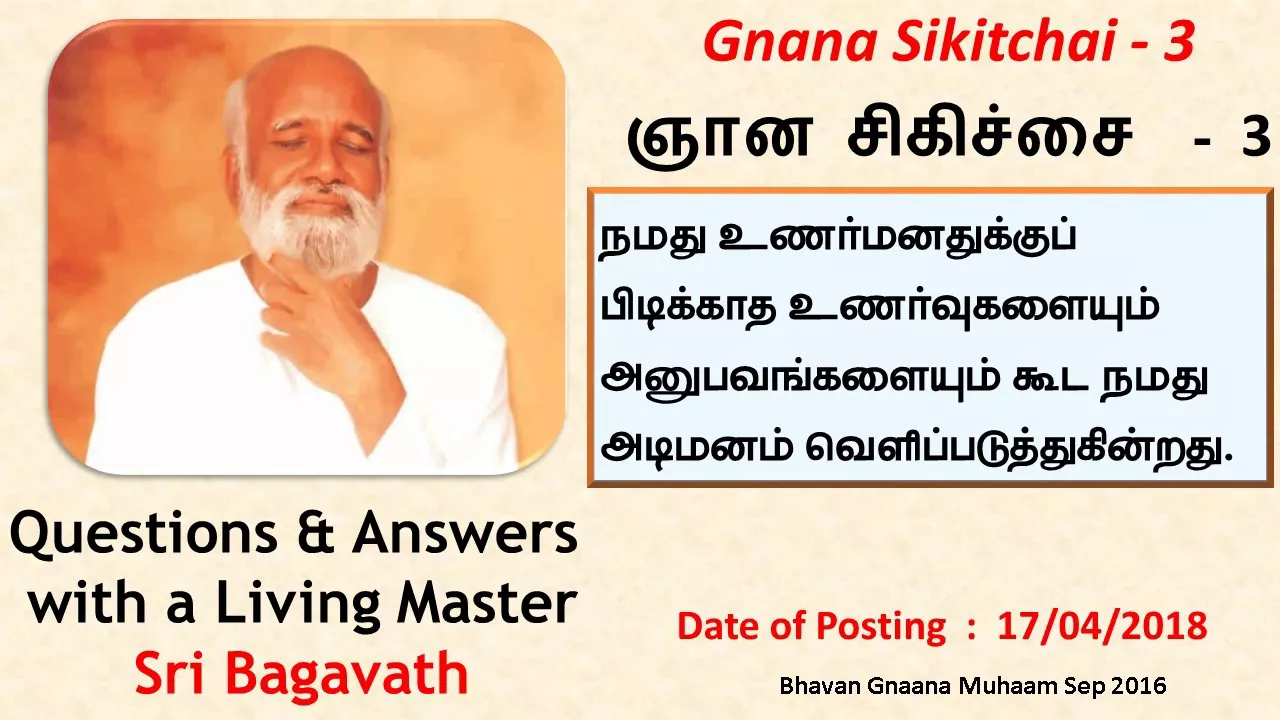 Gnana Sikitchai - 3

ஞான சிகிச்சை - 3

நமது உணர்மனதுக்குப் பிடிக்காத உணர்வுகளையும் அனுபவங்களையும் கூட நமது அடிமனம் வெளிப்படுத்துகின்றது.

Questions & Answers with a Living Master
Sri Bagavath

Date of Posting : 17/04/2018

Bhavan Gnaana Muhaam Sep 2016